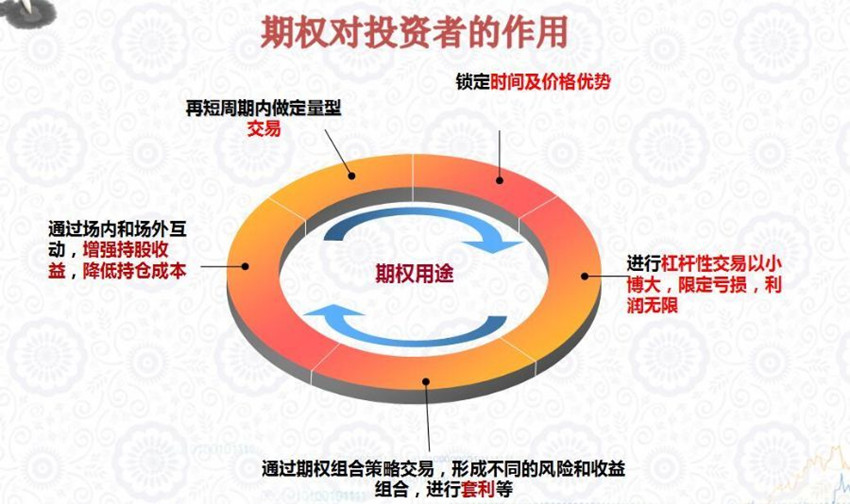 期权对投资者的作用

再短周期内做定量型交易

锁定时间及价格优势

通过场内和场外互动，增强持股收益，降低持仓成本

期权用途

进行杠杆性交易以小博大，限定亏损，利润无限

通过期权组合策略交易，形成不同的风险和收益组合，进行套利等